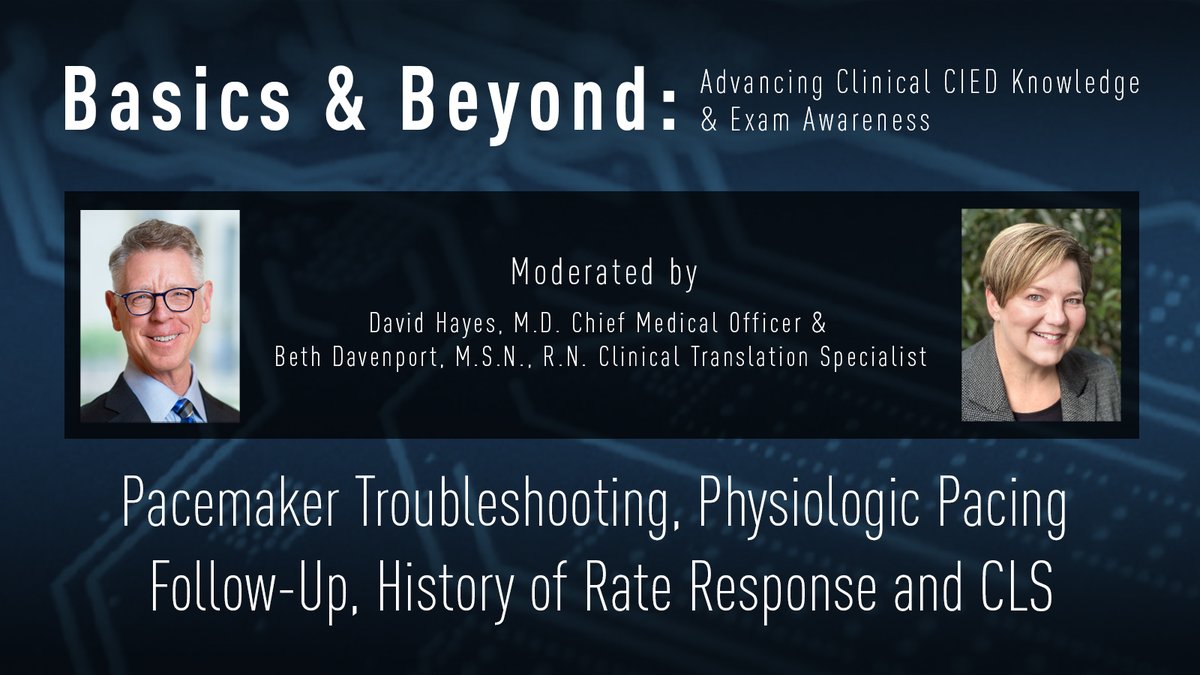 Basics & Beyond: Advancing Clinical CIED Knowledge & Exam Awareness

Moderated by

David Hayes, M.D. Chief Medical Officer & Beth Davenport, M.S.N., R.N. Clinical Translation Specialist

Pacemaker Troubleshooting, Physiologic Pacing Follow-Up, History of Rate Response and CLS